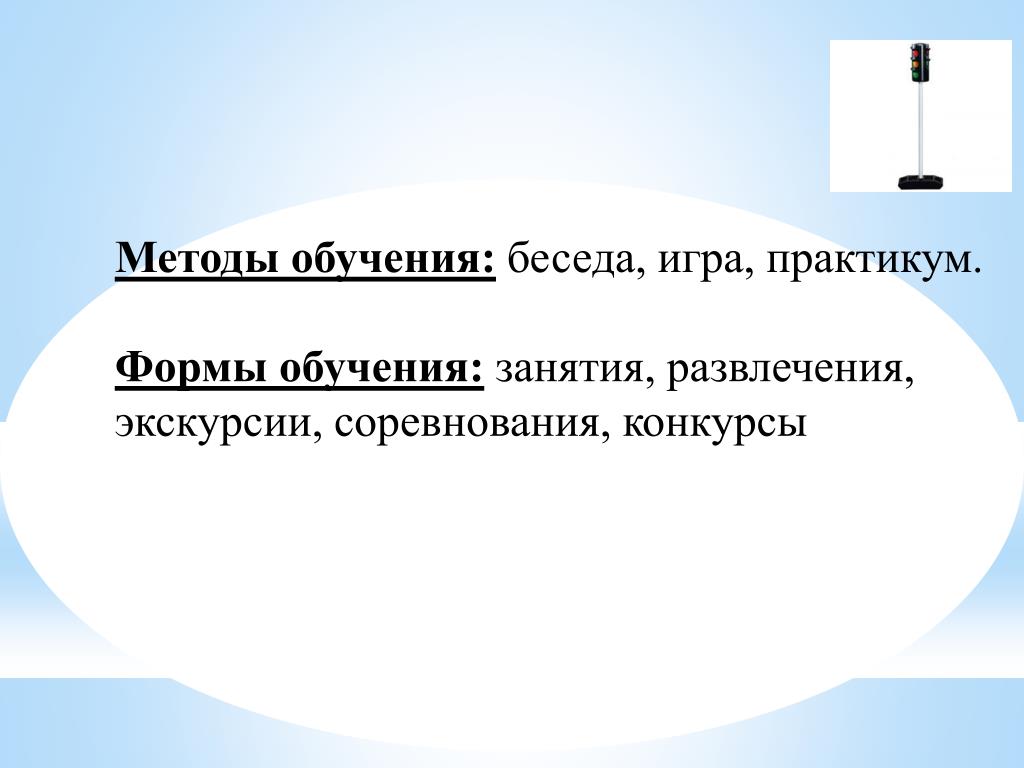 Методы обучения: беседа, игра, практикум.

Формы обучения: занятия, развлечения, экскурсии, соревнования, конкурсы